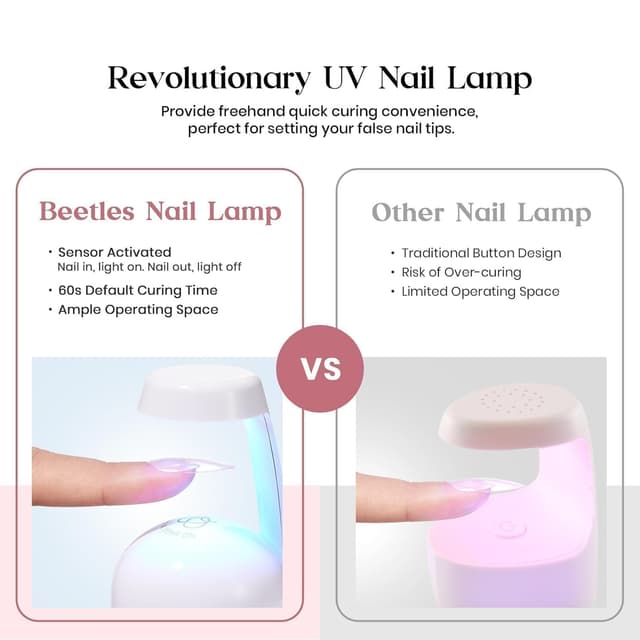 Revolutionary UV Nail Lamp

Provide freehand quick curing convenience, perfect for setting your false nail tips.

Beetles Nail Lamp

• Sensor Activated
Nail in, light on. Nail out, light off
• 60s Default Curing Time
• Ample Operating Space

VS

Other Nail Lamp

• Traditional Button Design
• Risk of Over-curing
• Limited Operating Space